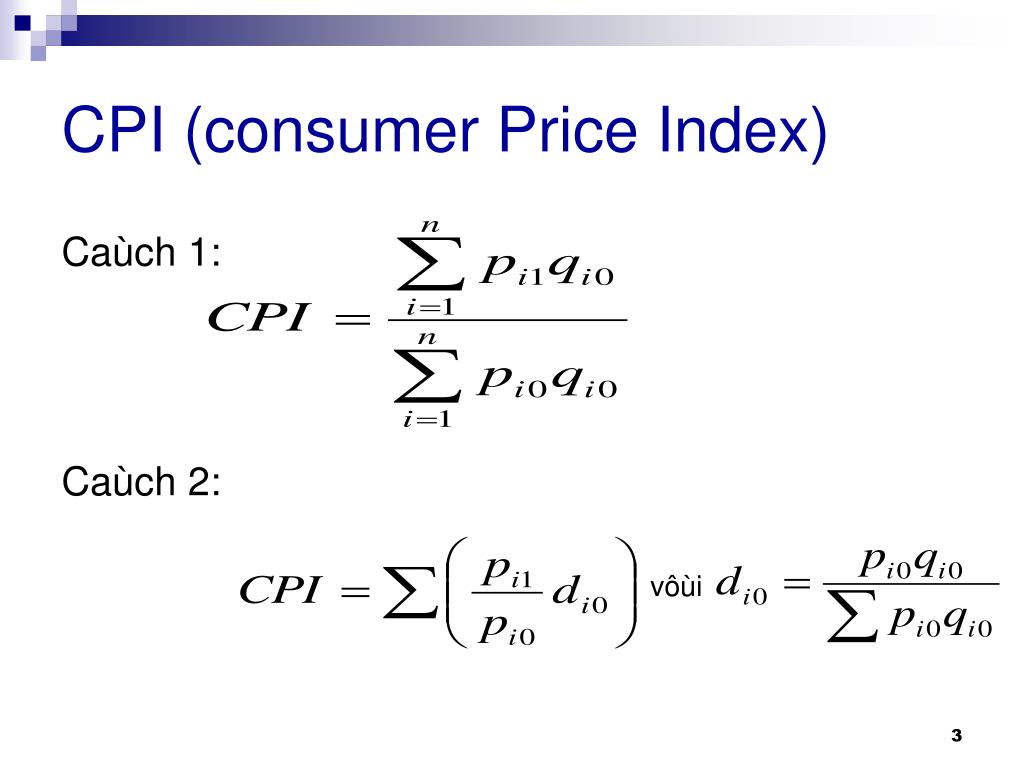 CPI (consumer Price Index)

Caùch 1:

$CPI = \frac{\sum_{i=1}^{n} p_{i1}q_{i0}}{\sum_{i=1}^{n} p_{i0}q_{i0}}$

Caùch 2:

$CPI = \sum \left( \frac{p_{i1}}{p_{i0}} d_{i0} \right)$ vôùi $d_{i0} = \frac{p_{i0}q_{i0}}{\sum p_{i0}q_{i0}}$

3